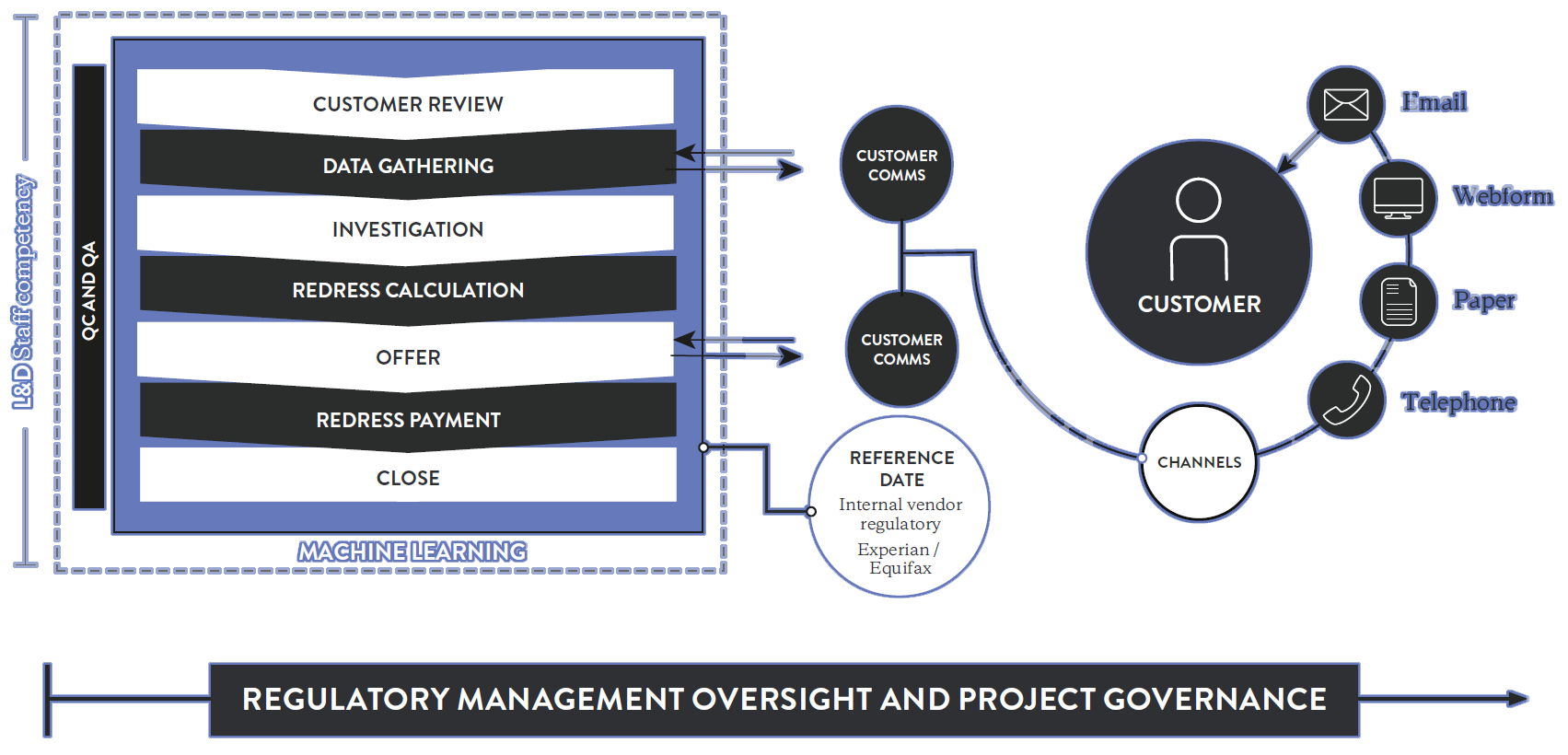 L&D Staff competency

QC AND QA

CUSTOMER REVIEW

DATA GATHERING

INVESTIGATION

REDRESS CALCULATION

OFFER

REDRESS PAYMENT

CLOSE

MACHINE LEARNING

CUSTOMER COMMS

CUSTOMER COMMS

REFERENCE DATE
Internal vendor regulatory
Experian / Equifax

CUSTOMER

CHANNELS

Email

Webform

Paper

Telephone

REGULATORY MANAGEMENT OVERSIGHT AND PROJECT GOVERNANCE